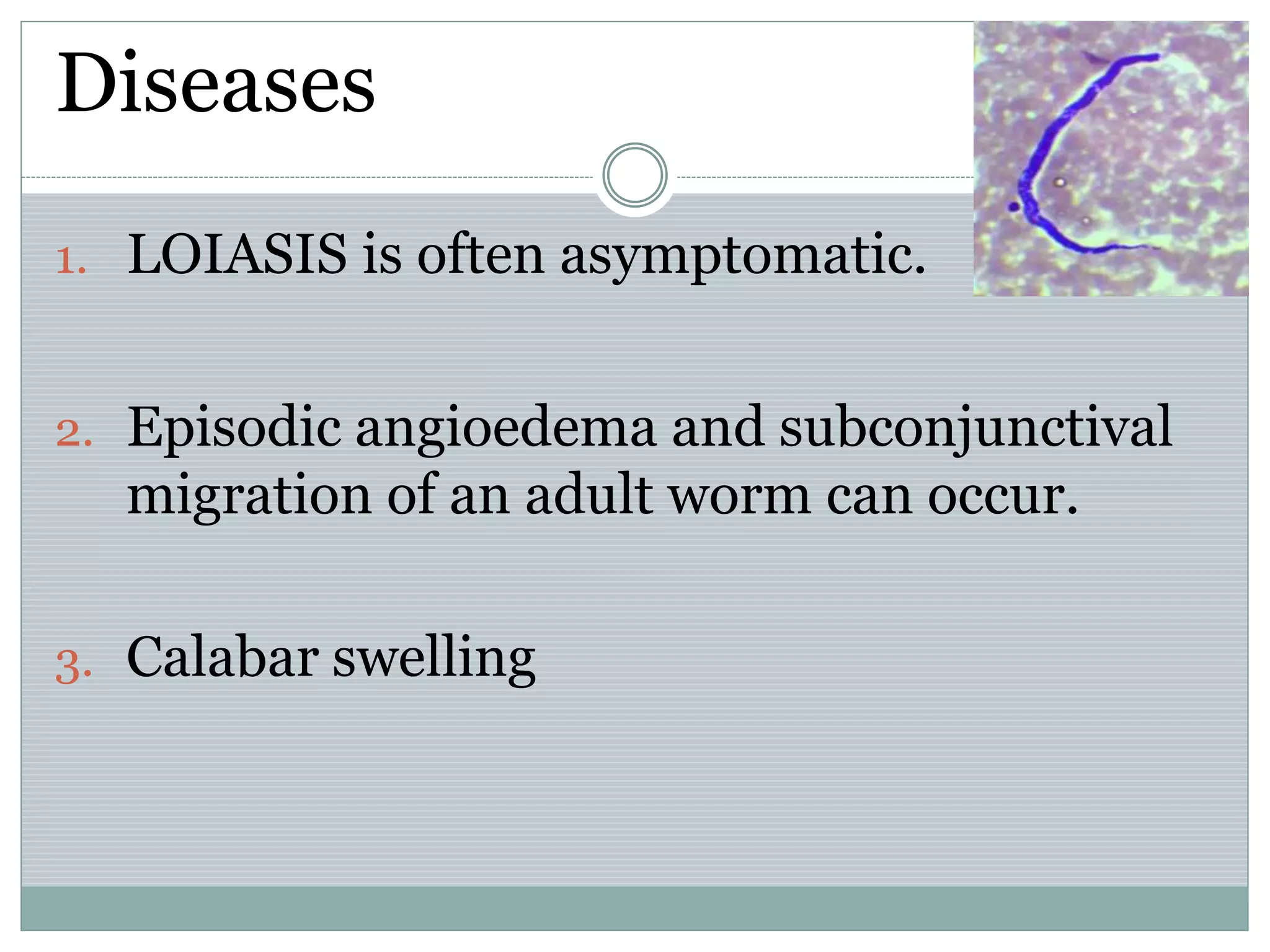 Diseases

1. LOIASIS is often asymptomatic.

2. Episodic angioedema and subconjunctival migration of an adult worm can occur.

3. Calabar swelling